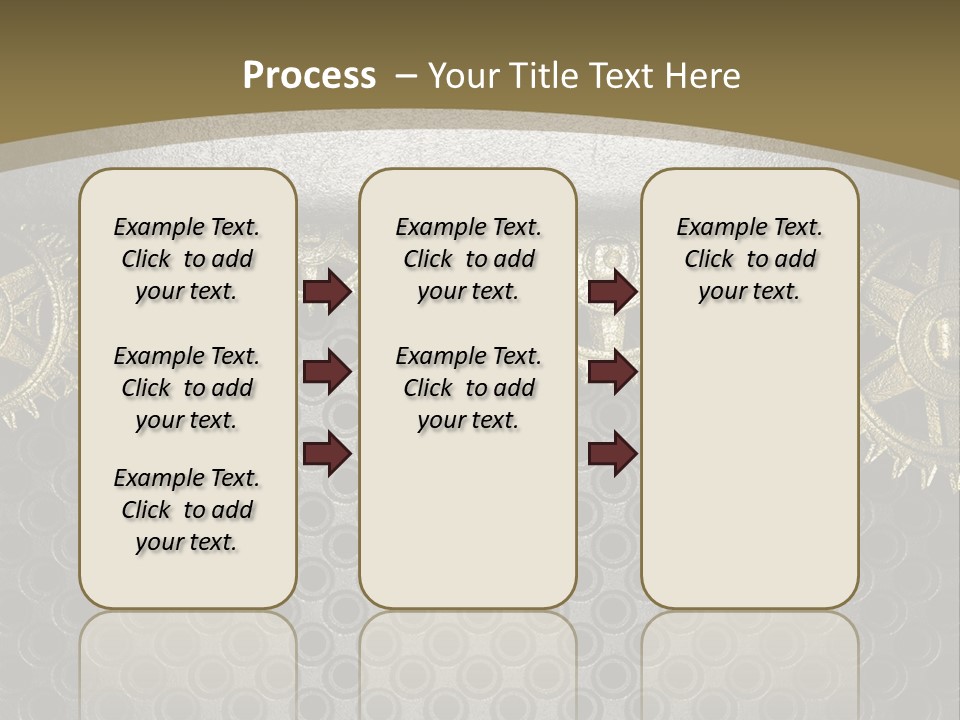 Process – Your Title Text Here

Example Text. Click to add your text.

Example Text. Click to add your text.

Example Text. Click to add your text.

Example Text. Click to add your text.

Example Text. Click to add your text.

Example Text. Click to add your text.